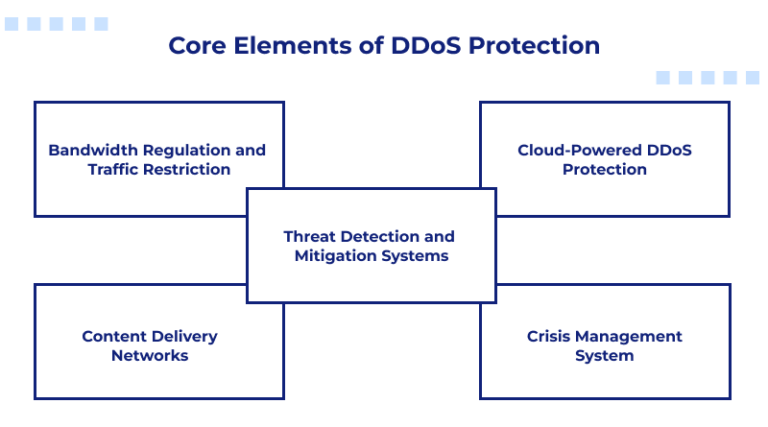 Core Elements of DDoS Protection

Bandwidth Regulation and Traffic Restriction

Cloud-Powered DDoS Protection

Threat Detection and Mitigation Systems

Content Delivery Networks

Crisis Management System